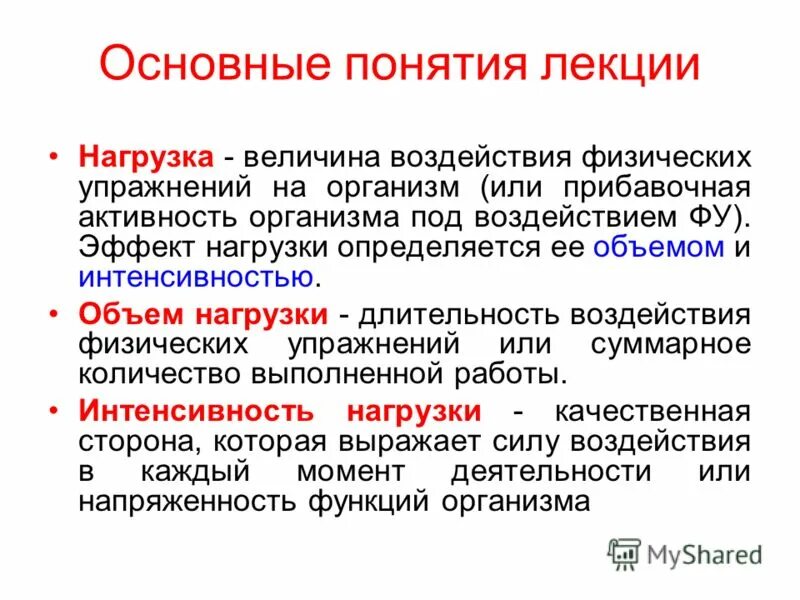 Основные понятия лекции

• Нагрузка - величина воздействия физических упражнений на организм (или прибавочная активность организма под воздействием ФУ). Эффект нагрузки определяется ее объемом и интенсивностью.

• Объем нагрузки - длительность воздействия физических упражнений или суммарное количество выполненной работы.

• Интенсивность нагрузки - качественная сторона, которая выражает силу воздействия в каждый момент деятельности или напряженность функций организма

MyShared